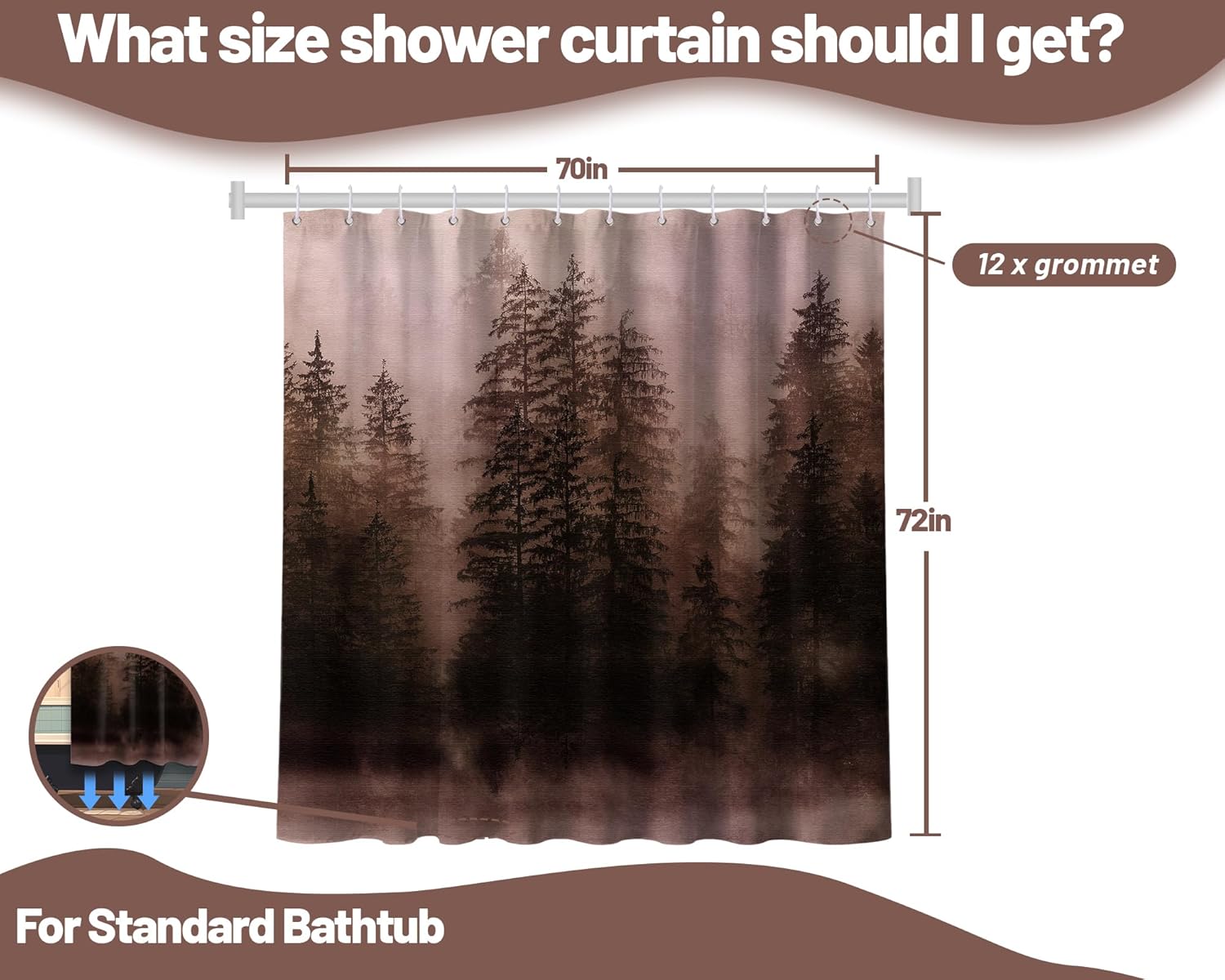 What size shower curtain should I get?

70in

12 x grommet

72in

For Standard Bathtub